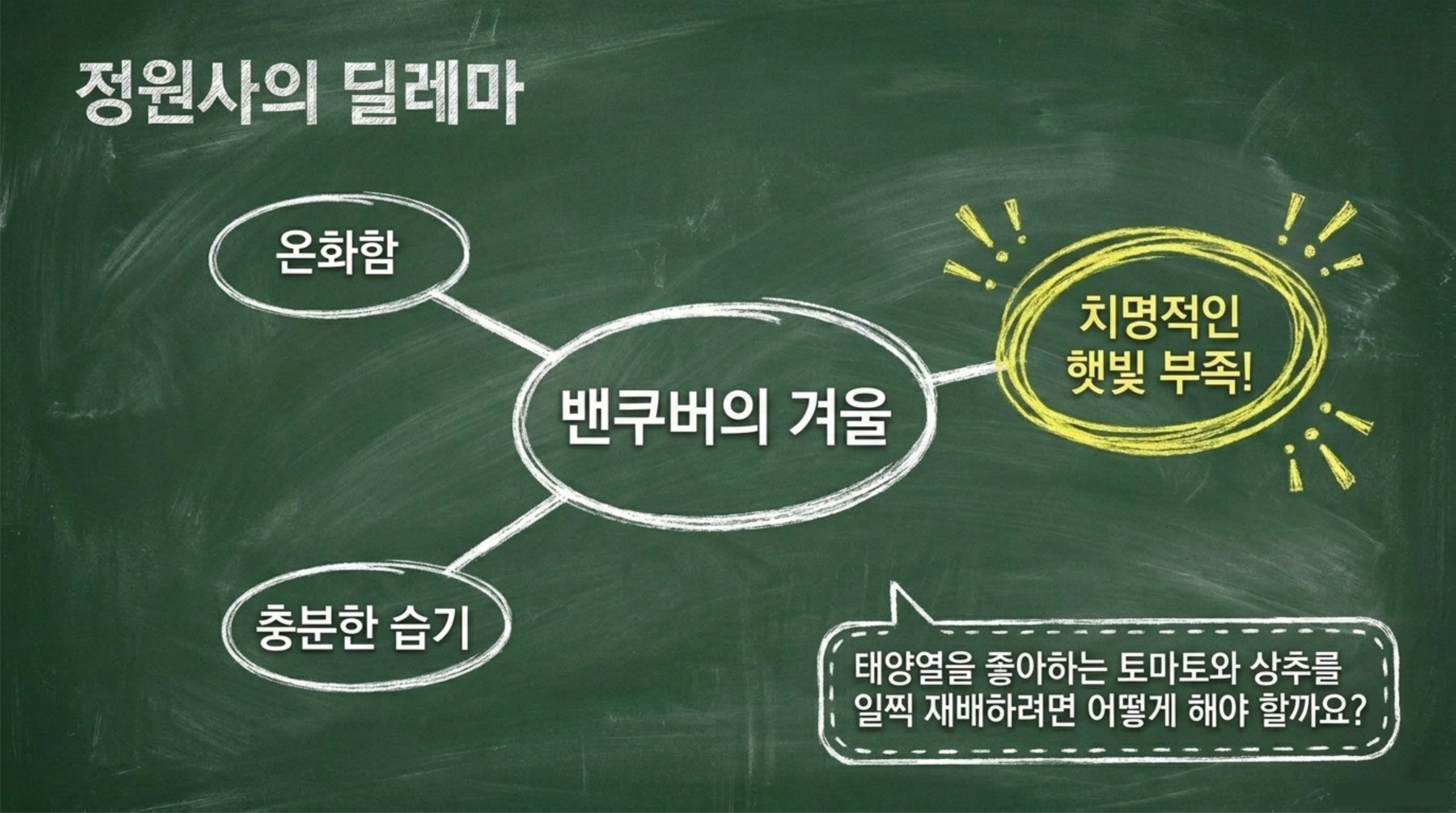 정원사의 딜레마

온화함

밴쿠버의 겨울

치명적인 햇빛 부족!

충분한 습기

태양열을 좋아하는 토마토와 상추를 일찍 재배하려면 어떻게 해야 할까요?